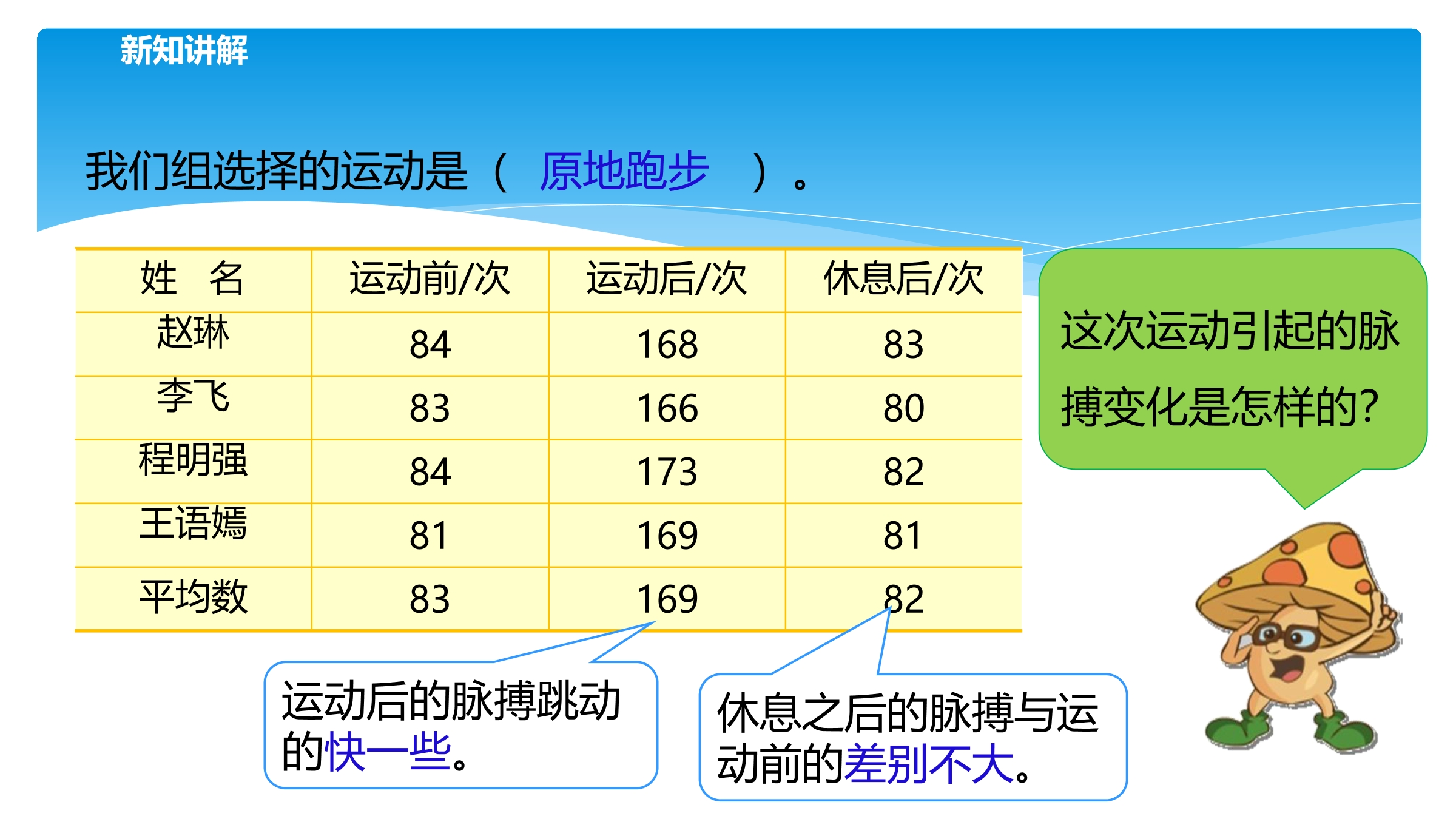 新知讲解

我们组选择的运动是（ 原地跑步 ）。

| 姓 名 | 运动前/次 | 运动后/次 | 休息后/次 |
|---|---|---|---|
| 赵琳 | 84 | 168 | 83 |
| 李飞 | 83 | 166 | 80 |
| 程明强 | 84 | 173 | 82 |
| 王语嫣 | 81 | 169 | 81 |
| 平均数 | 83 | 169 | 82 |

这次运动引起的脉搏变化是怎样的?

运动后的脉搏跳动的快一些。

休息之后的脉搏与运动前的差别不大。